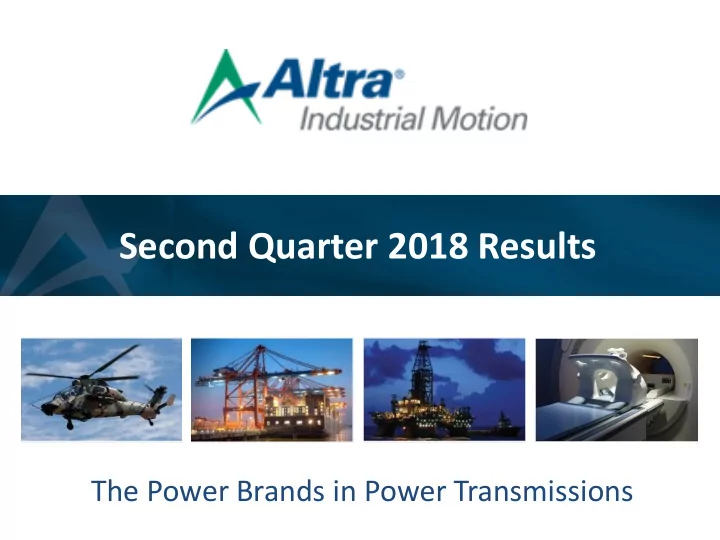 Altra®
Industrial Motion

Second Quarter 2018 Results

The Power Brands in Power Transmissions